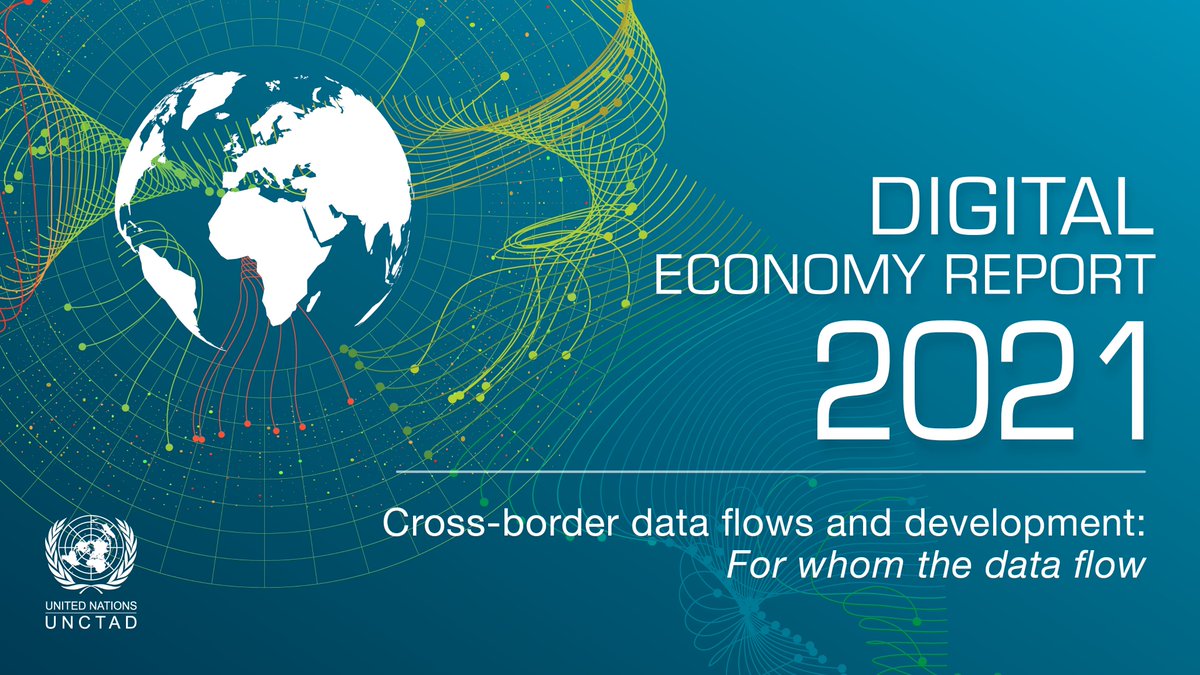 DIGITAL
ECONOMY REPORT
2021

Cross-border data flows and development:
For whom the data flow

UNITED NATIONS
UNCTAD